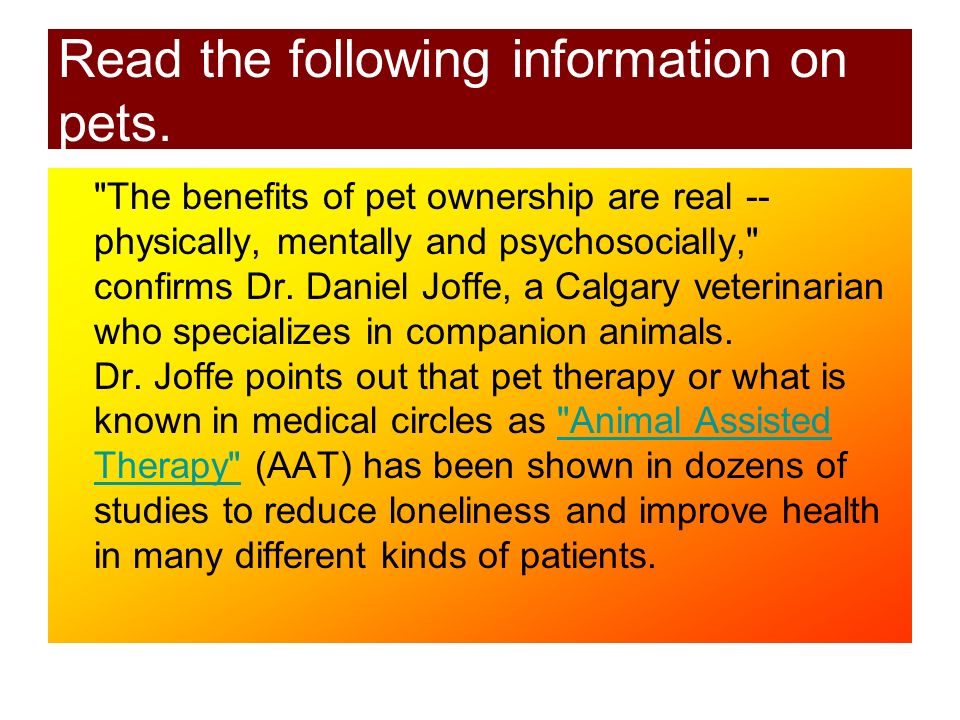 Read the following information on pets.

"The benefits of pet ownership are real -- physically, mentally and psychosocially," confirms Dr. Daniel Joffe, a Calgary veterinarian who specializes in companion animals.
Dr. Joffe points out that pet therapy or what is known in medical circles as "Animal Assisted Therapy" (AAT) has been shown in dozens of studies to reduce loneliness and improve health in many different kinds of patients.